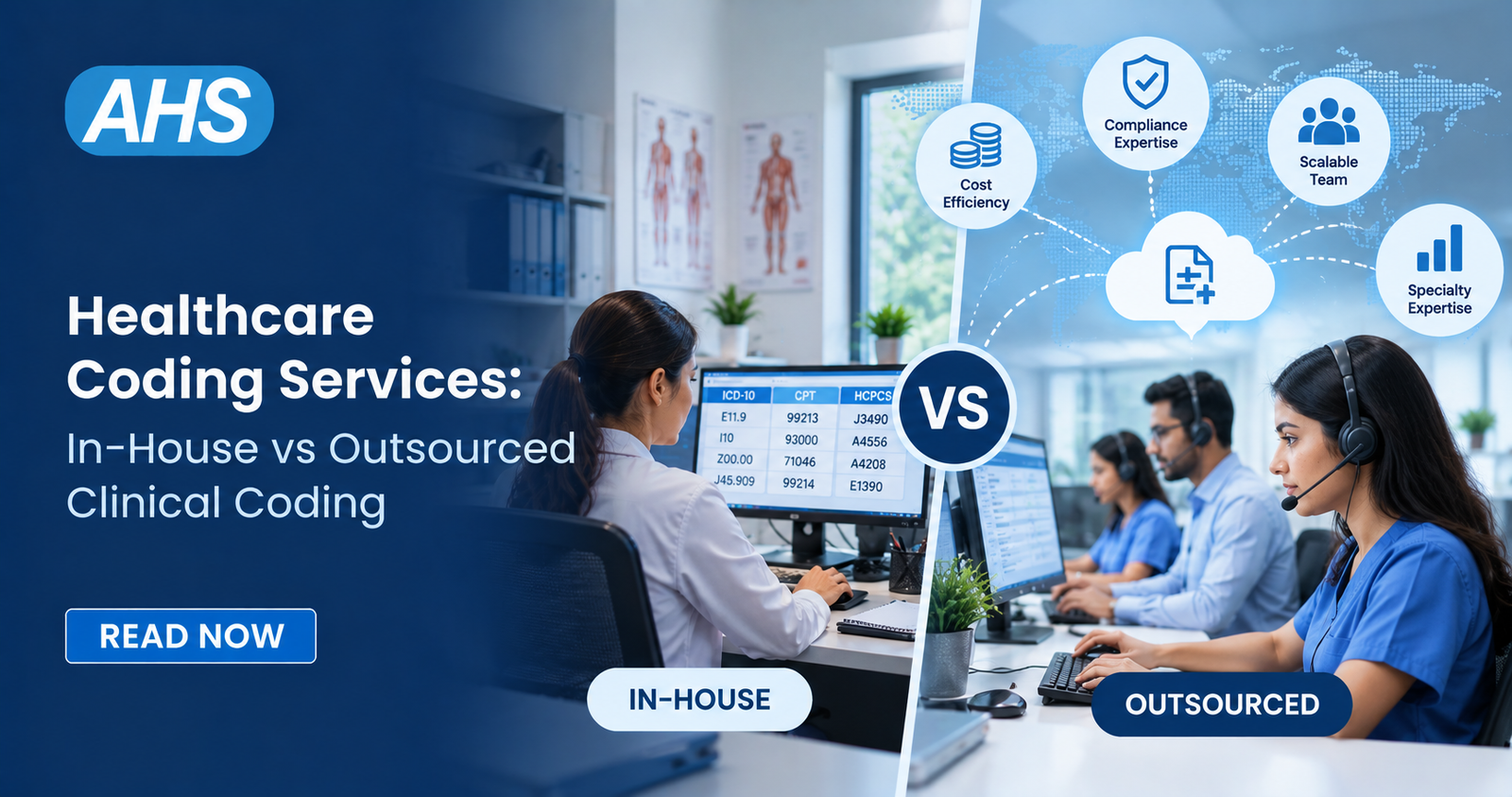 AHS

Healthcare Coding Services:

In-House vs Outsourced Clinical Coding

READ NOW

| ICD-10 | CPT | HCPCS |
|---|---|---|
| E11.9 | 99213 | J3490 |
| I10 | 93000 | A4556 |
| Z00.00 | 71046 | A4208 |
| J45.909 | 99214 | E1390 |

IN-HOUSE

VS

Cost Efficiency

Compliance Expertise

Scalable Team

Specialty Expertise

OUTSOURCED